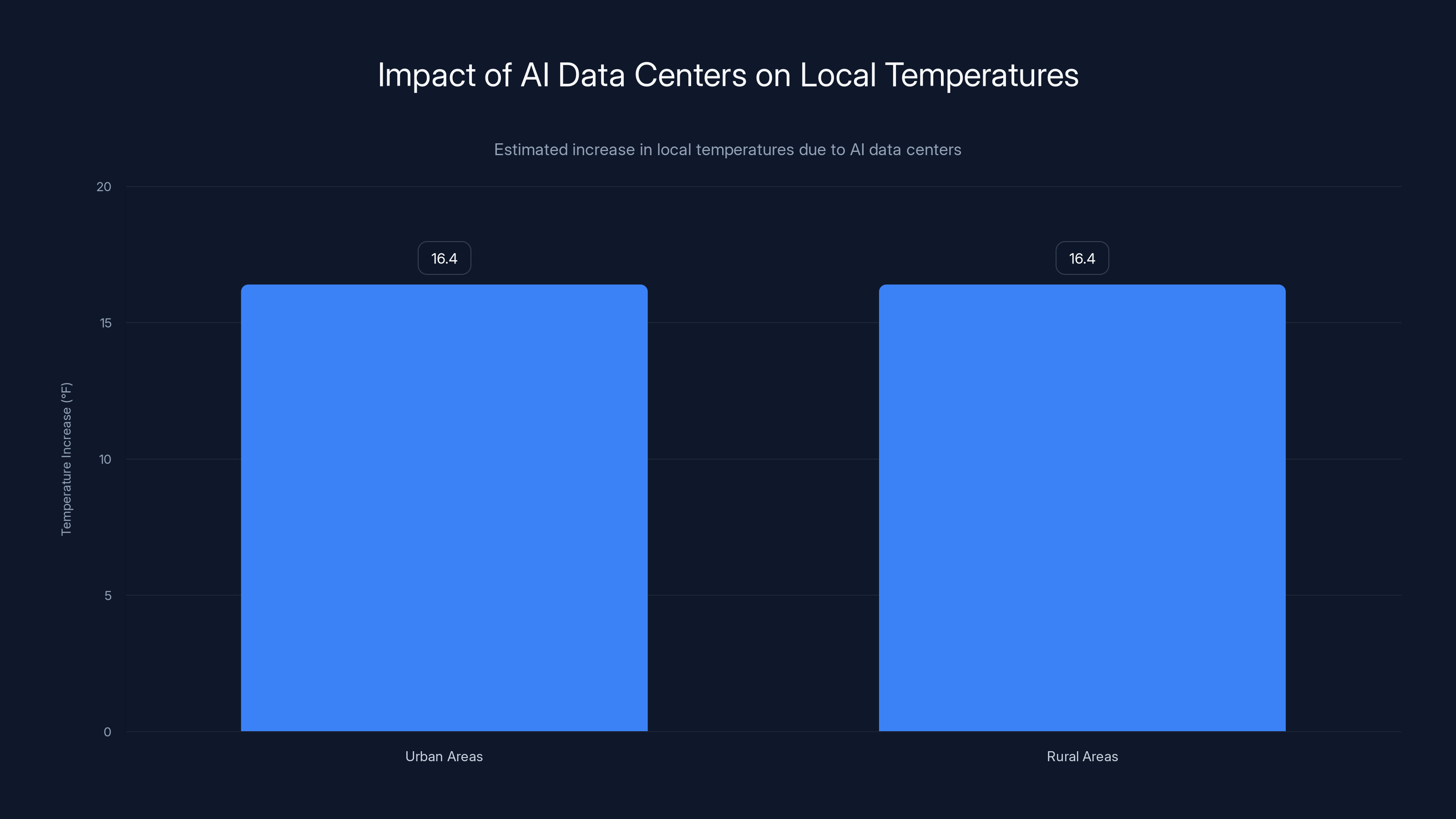 Impact of AI Data Centers on Local Temperatures

Estimated increase in local temperatures due to AI data centers

Temperature Increase (°F)

20
15
10
5
0

16.4
16.4

Urban Areas
Rural Areas